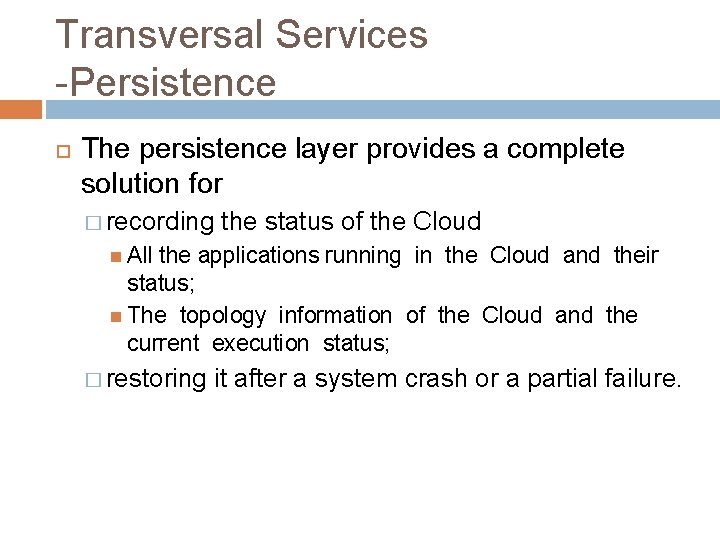 Transversal Services
-Persistence

The persistence layer provides a complete solution for

recording the status of the Cloud

All the applications running in the Cloud and their status;

The topology information of the Cloud and the current execution status;

restoring it after a system crash or a partial failure.